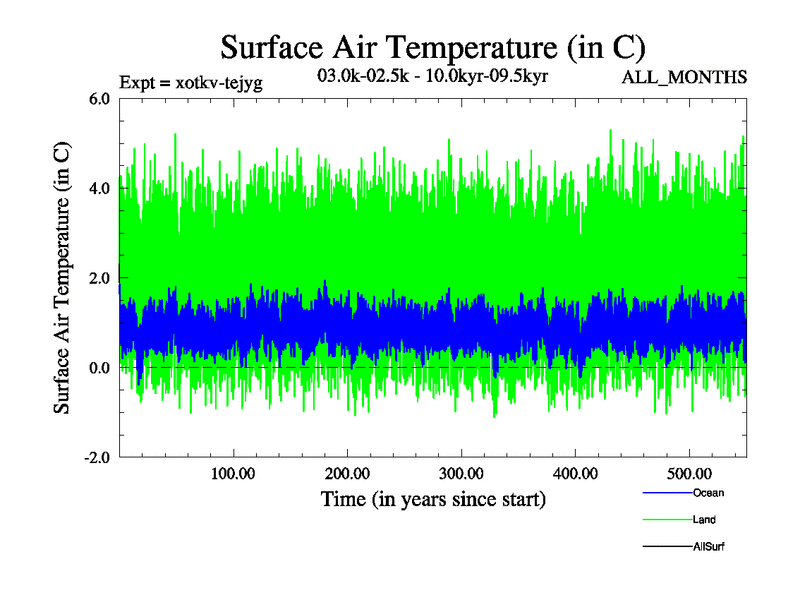 Surface Air Temperature (in C)

Expt = xotkv-tejyg

03.0k-02.5k - 10.0kyr-09.5kyr

ALL_MONTHS

Surface Air Temperature (in C)

6.0
4.0
2.0
0.0
-2.0

100.00
200.00
300.00
400.00
500.00

Time (in years since start)

Ocean

Land

AllSurf